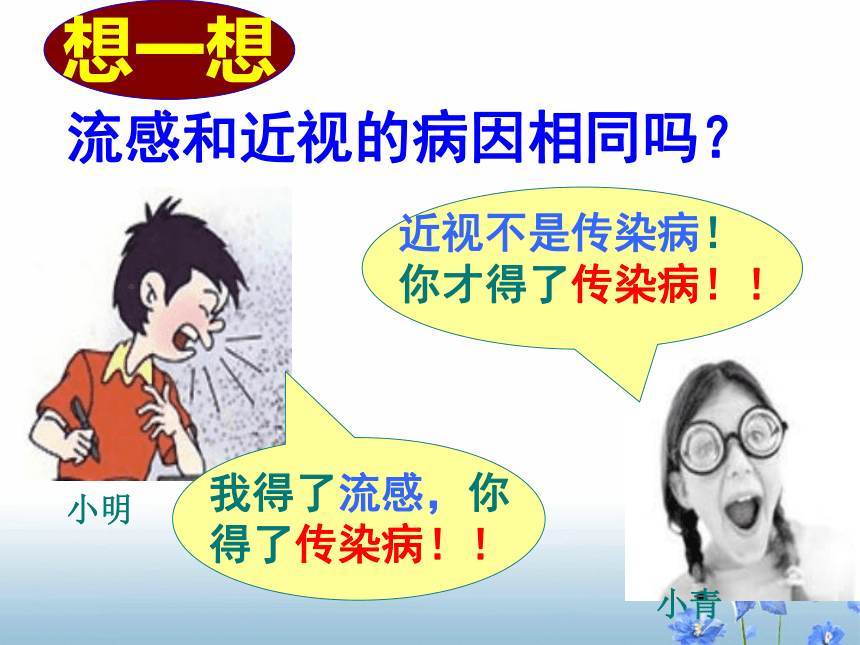 想一想

流感和近视的病因相同吗？

近视不是传染病！
你才得了传染病！！

小明

我得了流感，你得了传染病！！

小青